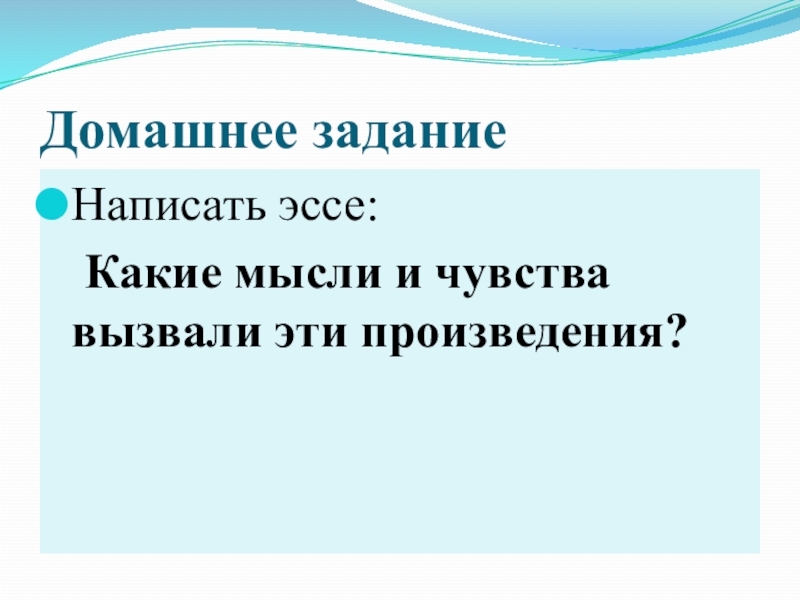 Домашнее задание

Написать эссе:

Какие мысли и чувства вызвали эти произведения?